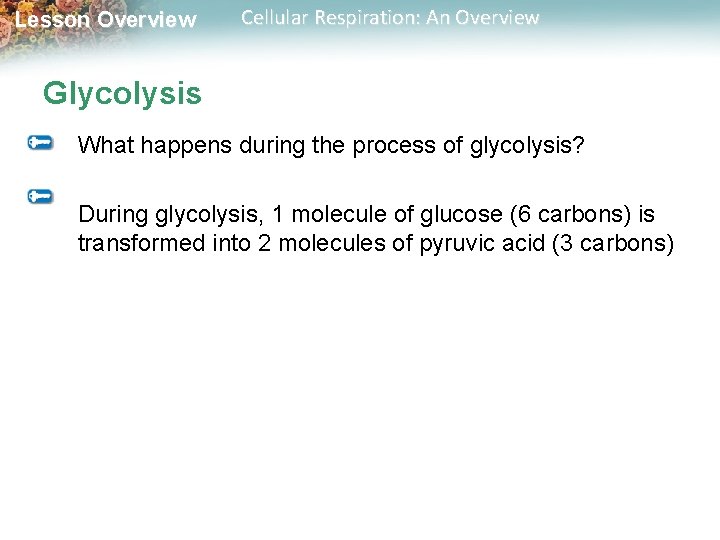 Lesson Overview Cellular Respiration: An Overview

Glycolysis

What happens during the process of glycolysis?

During glycolysis, 1 molecule of glucose (6 carbons) is transformed into 2 molecules of pyruvic acid (3 carbons)